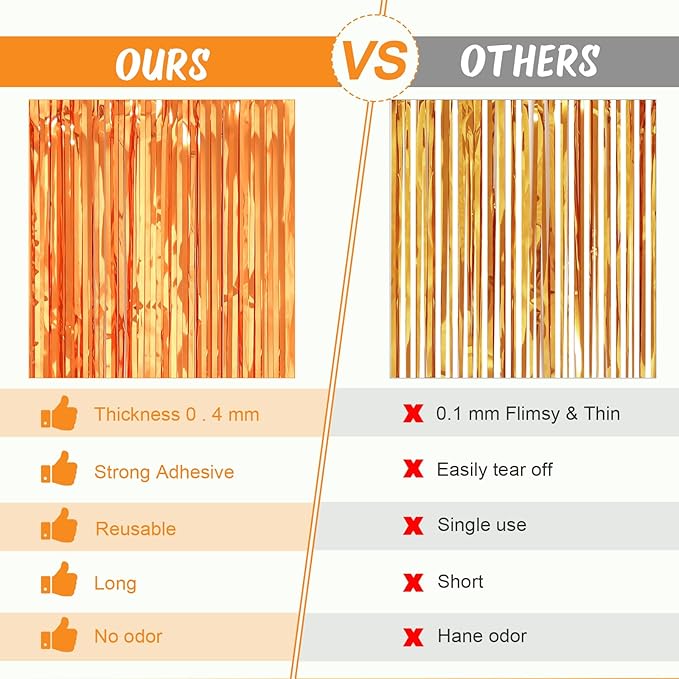 OURS

VS

OTHERS

Thickness 0 . 4 mm

Strong Adhesive

Reusable

Long

No odor

0.1 mm Flimsy & Thin

Easily tear off

Single use

Short

Hane odor